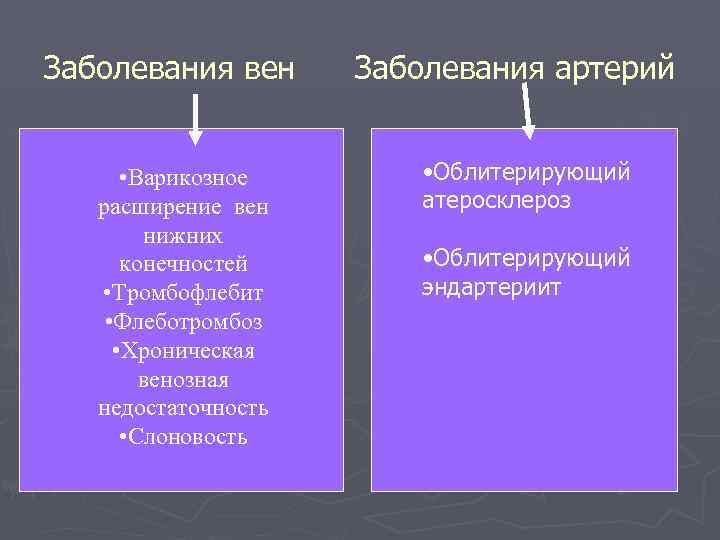 Заболевания вен

•Варикозное расширение вен нижних конечностей
•Тромбофлебит
•Флеботромбоз
•Хроническая венозная недостаточность
•Слоновость

Заболевания артерий

•Облитерирующий атеросклероз

•Облитерирующий эндартериит